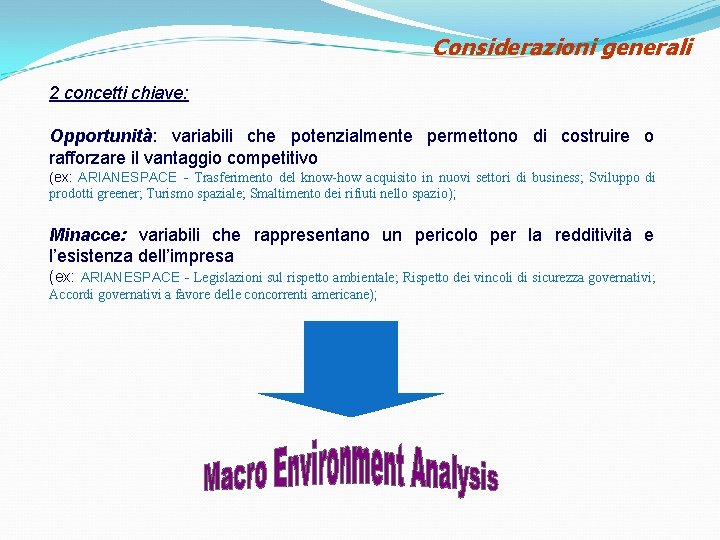 Considerazioni generali

2 concetti chiave:

Opportunità: variabili che potenzialmente permettono di costruire o rafforzare il vantaggio competitivo
(ex: ARIANESPACE - Trasferimento del know-how acquisito in nuovi settori di business; Sviluppo di prodotti greener; Turismo spaziale; Smaltimento dei rifiuti nello spazio);

Minacce: variabili che rappresentano un pericolo per la redditività e l'esistenza dell'impresa
(ex: ARIANESPACE - Legislazioni sul rispetto ambientale; Rispetto dei vincoli di sicurezza governativi; Accordi governativi a favore delle concorrenti americane);

Macro Environment Analysis